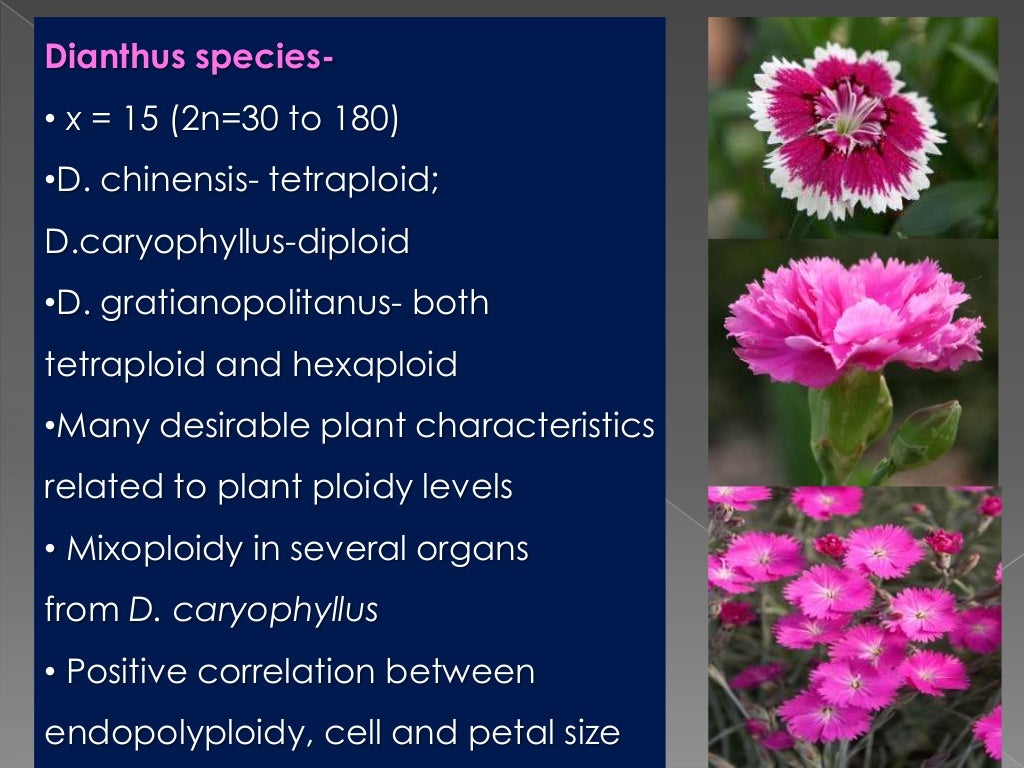 Dianthus species-

• x = 15 (2n=30 to 180)

•D. chinensis- tetraploid; D.caryophyllus-diploid

•D. gratianopolitanus- both tetraploid and hexaploid

•Many desirable plant characteristics related to plant ploidy levels

• Mixoploidy in several organs from D. caryophyllus

• Positive correlation between endopolyploidy, cell and petal size